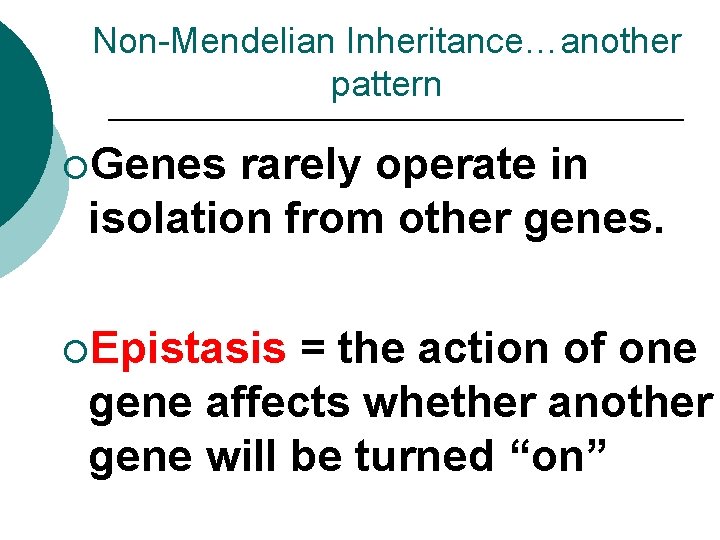 Non-Mendelian Inheritance…another pattern

○ Genes rarely operate in isolation from other genes.

○ Epistasis = the action of one gene affects whether another gene will be turned “on”